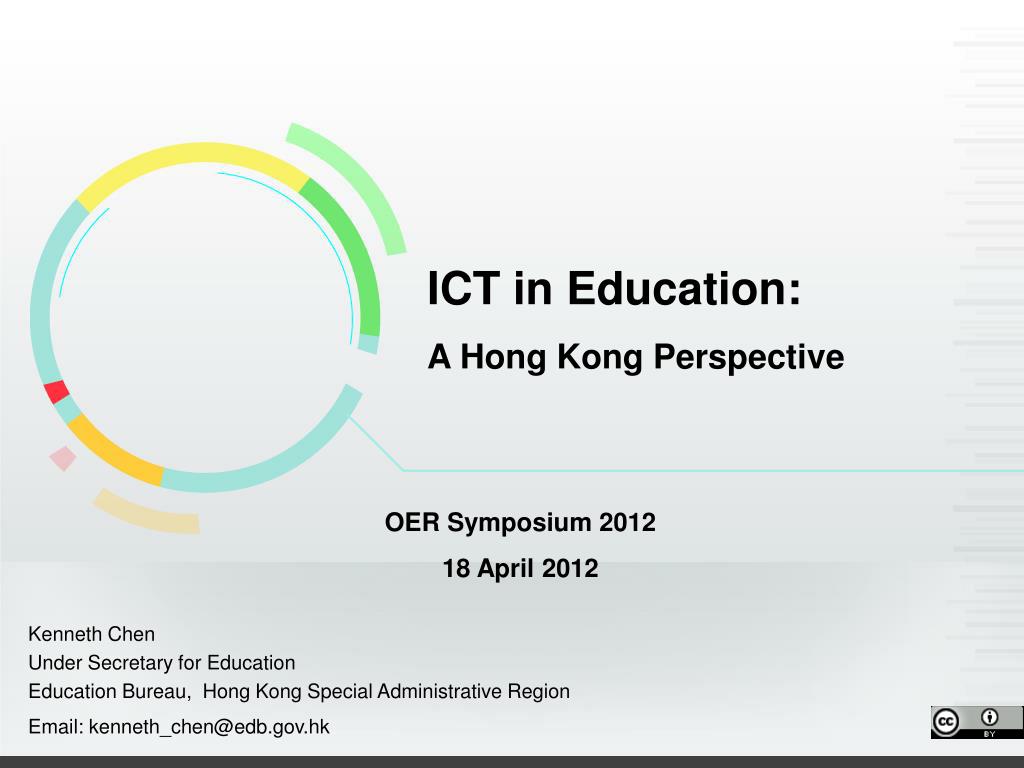 ICT in Education:

A Hong Kong Perspective

OER Symposium 2012

18 April 2012

Kenneth Chen
Under Secretary for Education
Education Bureau, Hong Kong Special Administrative Region

Email: kenneth_chen@edb.gov.hk

cc BY